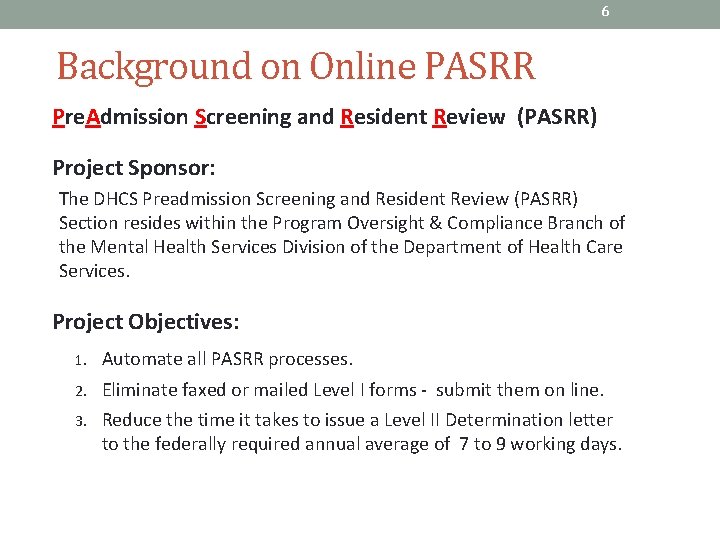 6

Background on Online PASRR

PreAdmission Screening and Resident Review (PASRR)

Project Sponsor:

The DHCS Preadmission Screening and Resident Review (PASRR) Section resides within the Program Oversight & Compliance Branch of the Mental Health Services Division of the Department of Health Care Services.

Project Objectives:

1. Automate all PASRR processes.
2. Eliminate faxed or mailed Level I forms - submit them on line.
3. Reduce the time it takes to issue a Level II Determination letter to the federally required annual average of 7 to 9 working days.